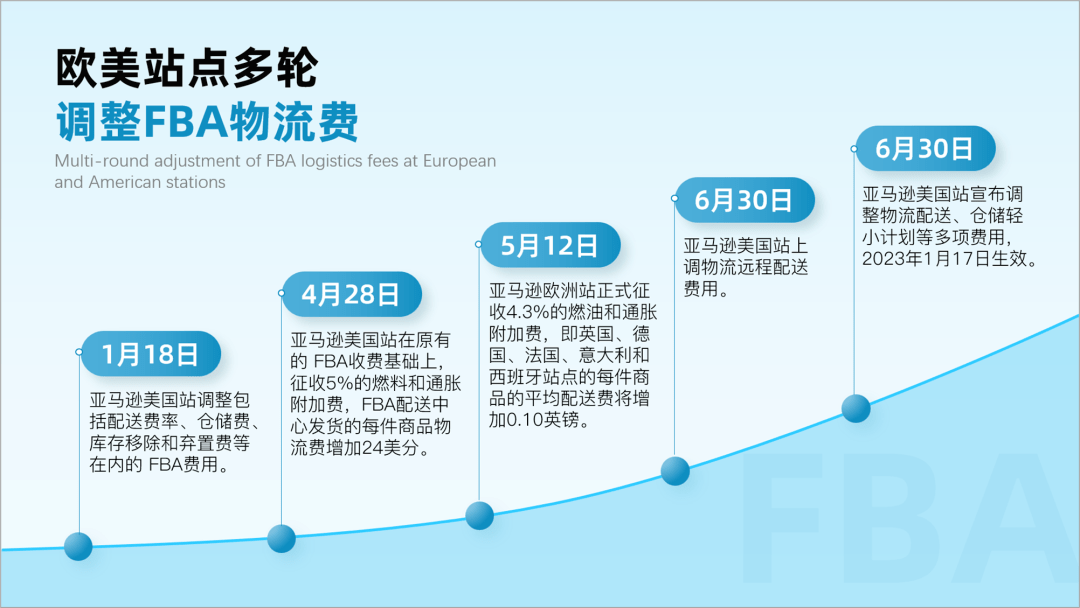 欧美站点多轮
调整FBA物流费

Multi-round adjustment of FBA logistics fees at European and American stations

1月18日
亚马逊美国站调整包括配送费率、仓储费、库存移除和弃置费等在内的 FBA费用。

4月28日
亚马逊美国站在原有的 FBA收费基础上，征收5%的燃料和通胀附加费，FBA配送中心发货的每件商品物流费增加24美分。

5月12日
亚马逊欧洲站正式征收4.3%的燃油和通胀附加费，即英国、德国、法国、意大利和西班牙站点的每件商品的平均配送费将增加0.10英镑。

6月30日
亚马逊美国站上调物流远程配送费用。

6月30日
亚马逊美国站宣布调整物流配送、仓储轻小计划等多项费用，2023年1月17日生效。

FBA